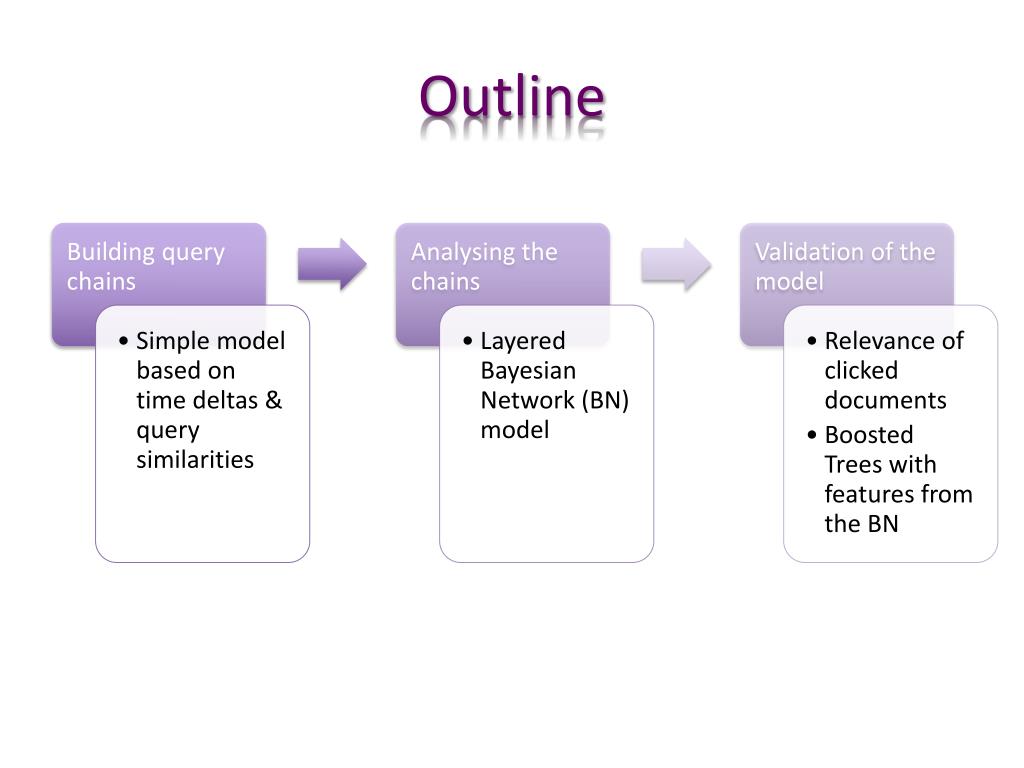 Outline

Building query chains

• Simple model based on time deltas & query similarities

Analysing the chains

• Layered Bayesian Network (BN) model

Validation of the model

• Relevance of clicked documents
• Boosted Trees with features from the BN